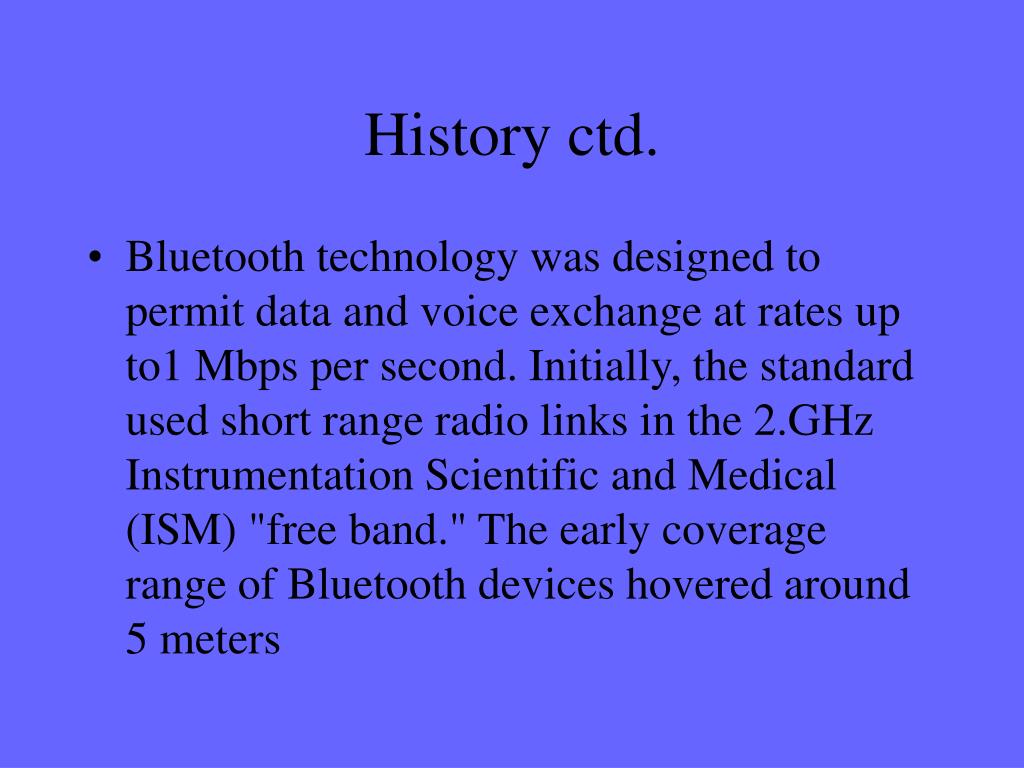 History ctd.

• Bluetooth technology was designed to permit data and voice exchange at rates up to1 Mbps per second. Initially, the standard used short range radio links in the 2.GHz Instrumentation Scientific and Medical (ISM) "free band." The early coverage range of Bluetooth devices hovered around 5 meters